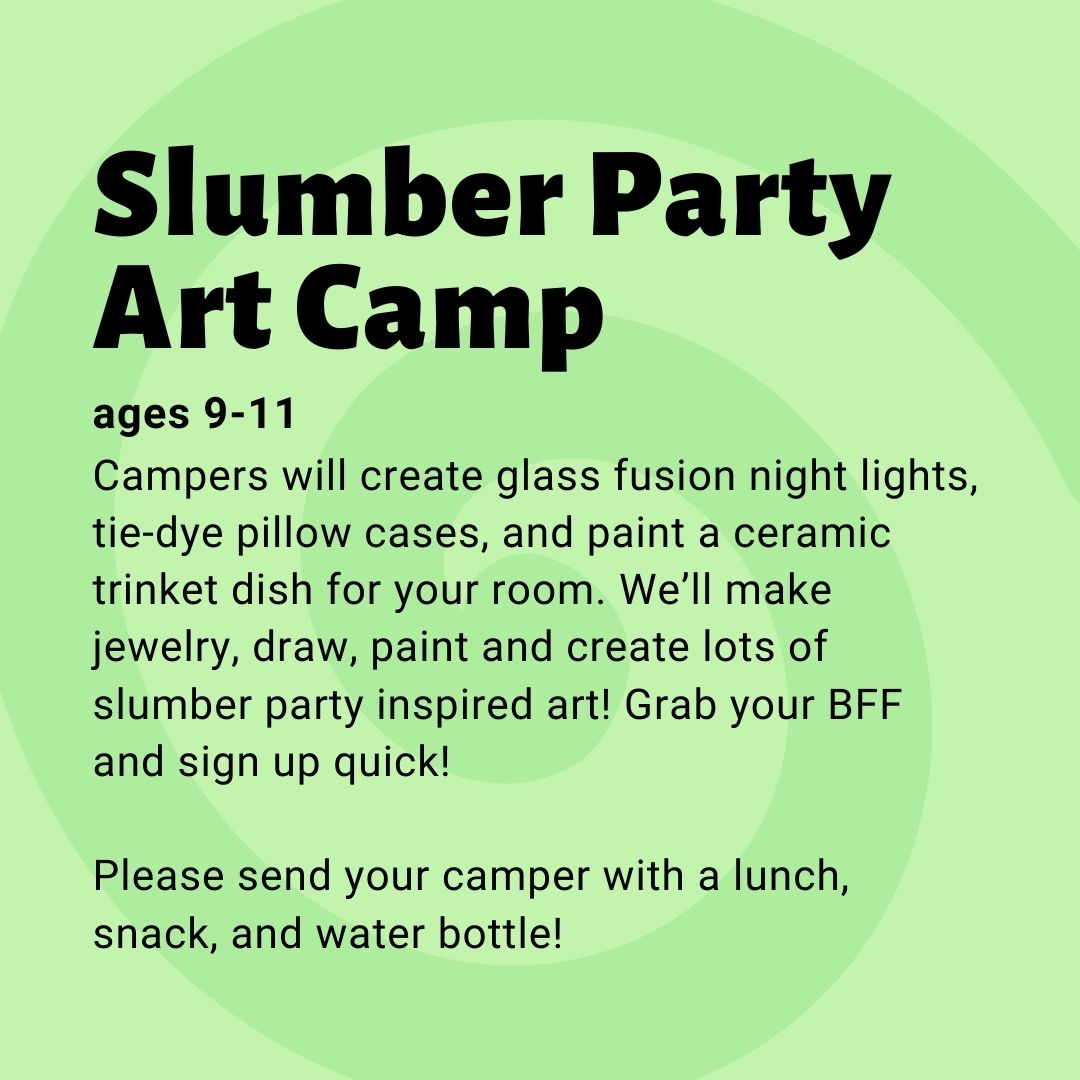 Slumber Party Art Camp

ages 9-11

Campers will create glass fusion night lights, tie-dye pillow cases, and paint a ceramic trinket dish for your room. We'll make jewelry, draw, paint and create lots of slumber party inspired art! Grab your BFF and sign up quick!

Please send your camper with a lunch, snack, and water bottle!